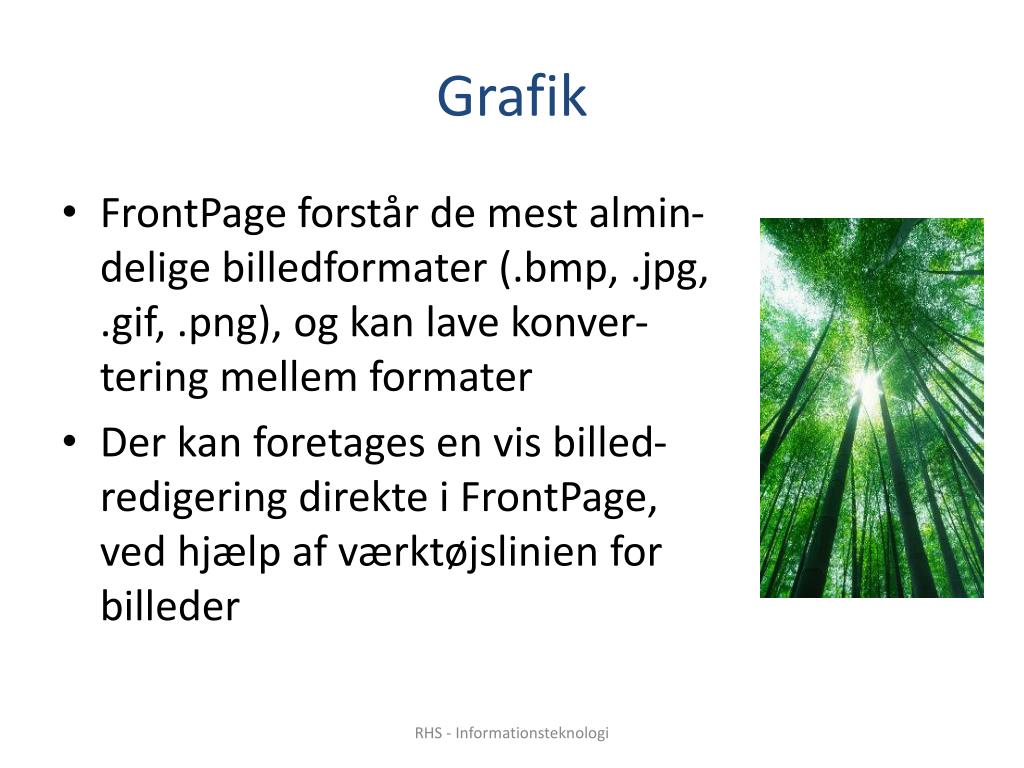 Grafik

• FrontPage forstår de mest almindelige billedformater (.bmp, .jpg, .gif, .png), og kan lave konvertering mellem formater

• Der kan foretages en vis billedredigering direkte i FrontPage, ved hjælp af værktøjslinien for billeder

RHS - Informationsteknologi